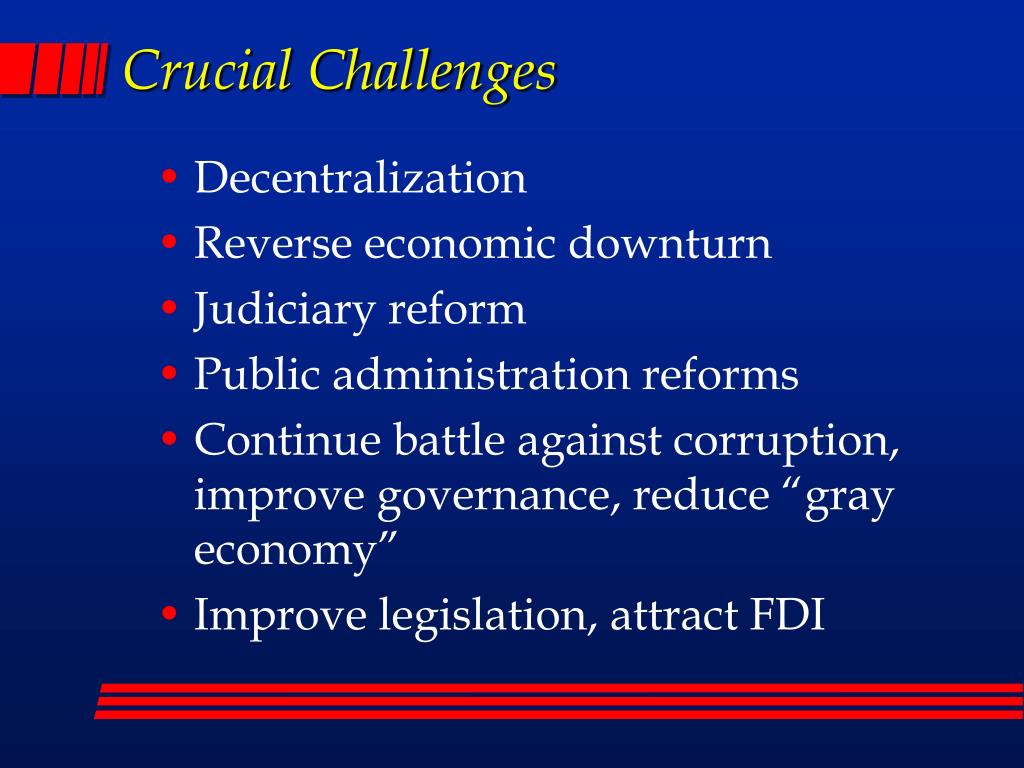 Crucial Challenges

• Decentralization
• Reverse economic downturn
• Judiciary reform
• Public administration reforms
• Continue battle against corruption, improve governance, reduce “gray economy”
• Improve legislation, attract FDI